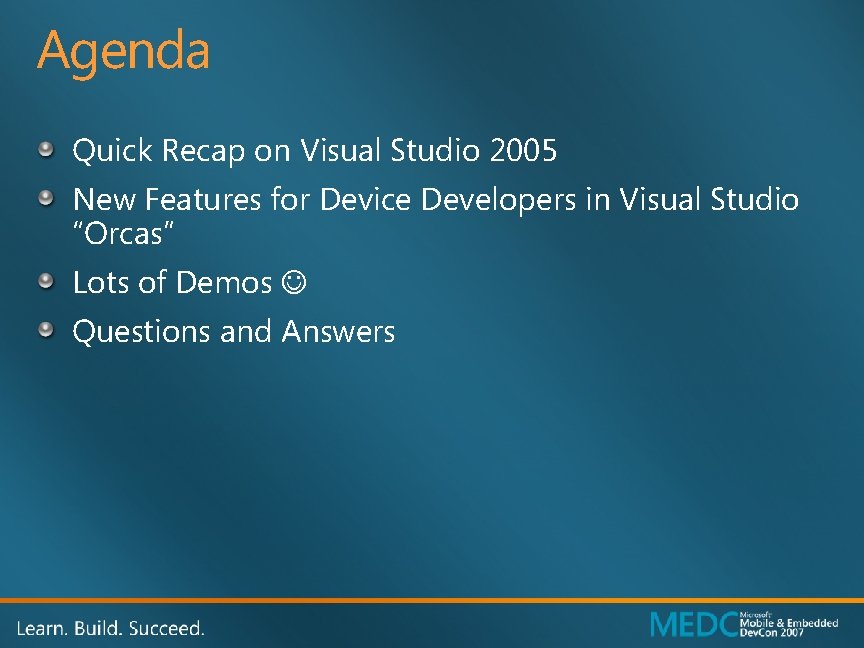 Agenda

Quick Recap on Visual Studio 2005
New Features for Device Developers in Visual Studio "Orcas"
Lots of Demos ☺
Questions and Answers

Learn. Build. Succeed.

MEDC Microsoft Mobile & Embedded DevCon 2007